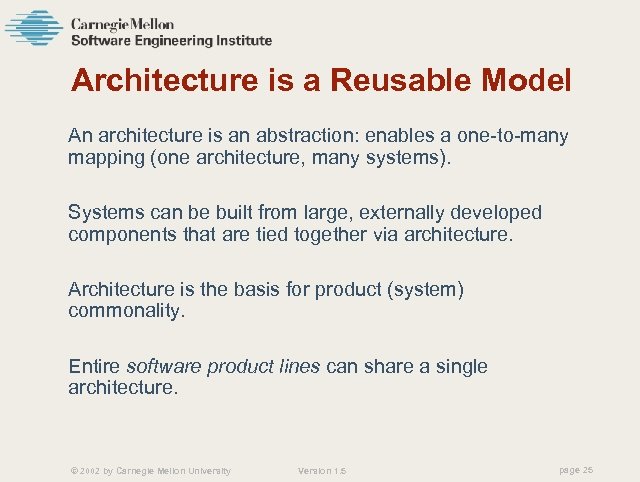 Carnegie Mellon
Software Engineering Institute

Architecture is a Reusable Model

An architecture is an abstraction: enables a one-to-many mapping (one architecture, many systems).

Systems can be built from large, externally developed components that are tied together via architecture.

Architecture is the basis for product (system) commonality.

Entire software product lines can share a single architecture.

© 2002 by Carnegie Mellon University Version 1.5 page 25